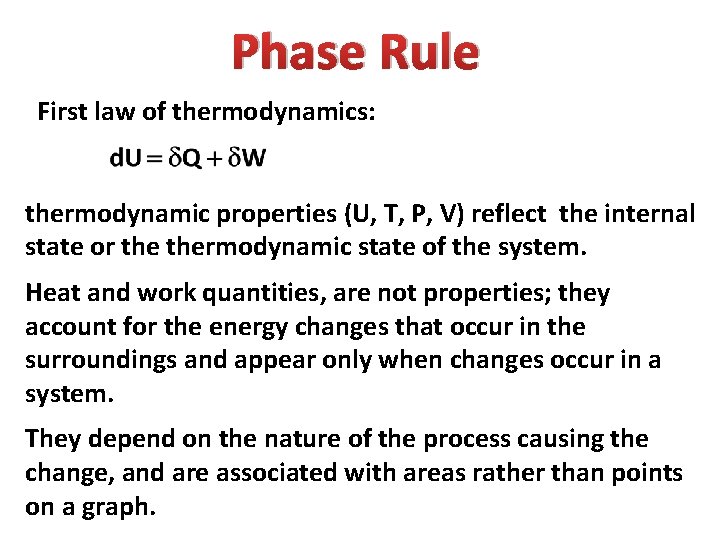 Phase Rule

First law of thermodynamics:

$dU = \delta Q + \delta W$

thermodynamic properties (U, T, P, V) reflect the internal state or the thermodynamic state of the system.

Heat and work quantities, are not properties; they account for the energy changes that occur in the surroundings and appear only when changes occur in a system.

They depend on the nature of the process causing the change, and are associated with areas rather than points on a graph.